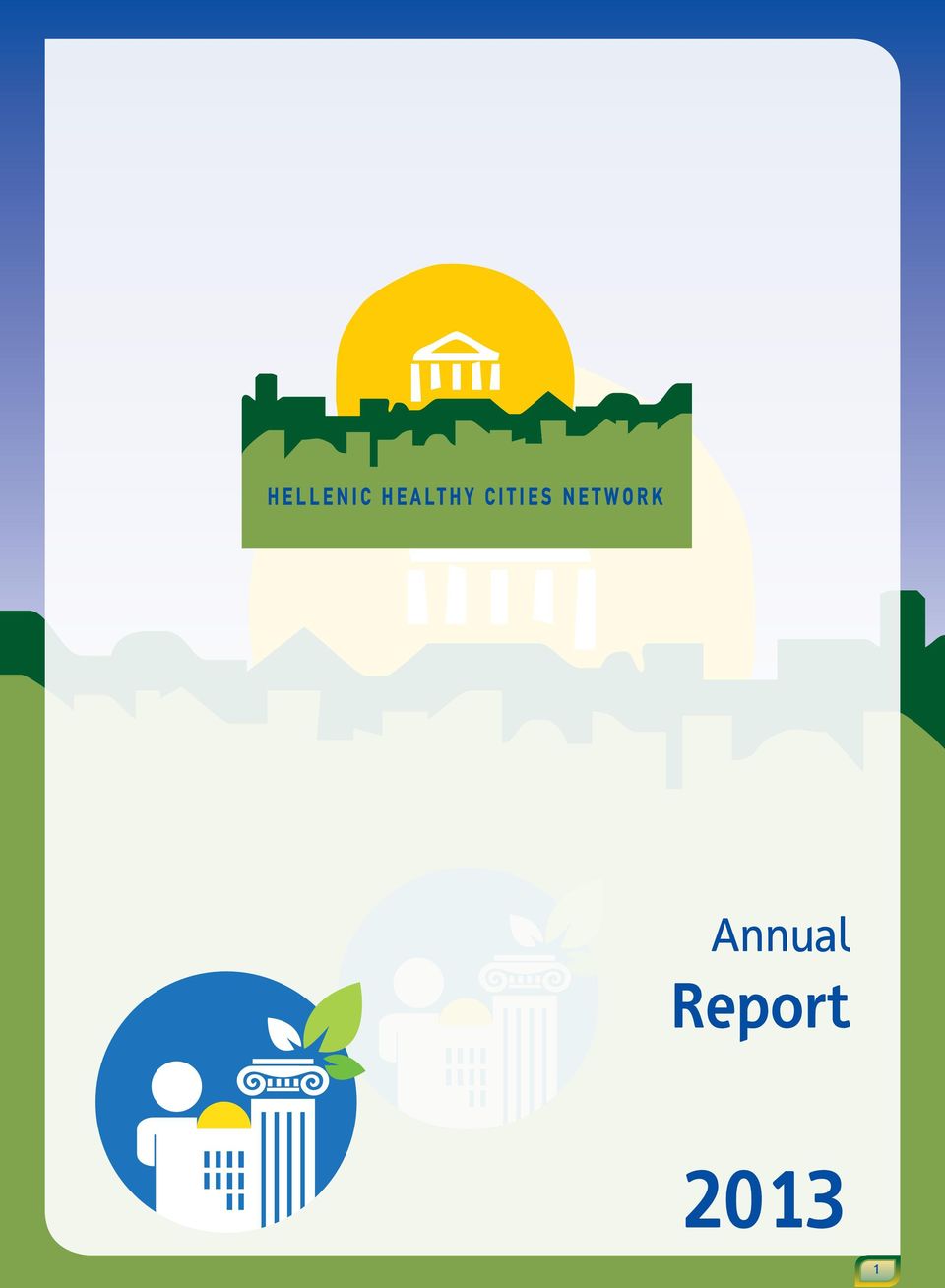 HELLENIC HEALTHY CITIES NETWORK

Annual
Report

2013

1